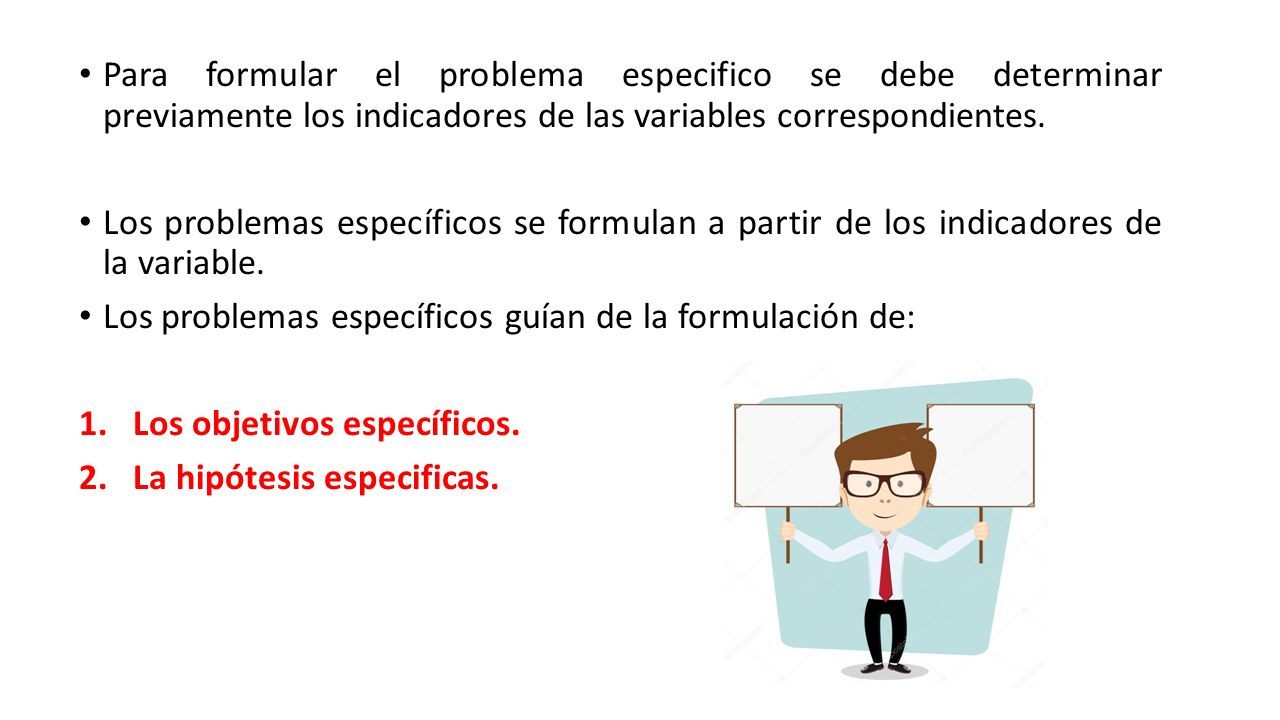 • Para formular el problema especifico se debe determinar previamente los indicadores de las variables correspondientes.

• Los problemas específicos se formulan a partir de los indicadores de la variable.

• Los problemas específicos guían de la formulación de:

1. Los objetivos específicos.
2. La hipótesis especificas.